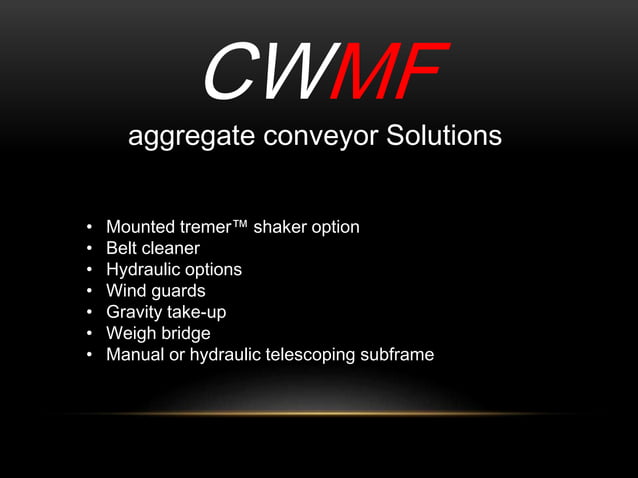 CWMF

aggregate conveyor Solutions

• Mounted tremer™ shaker option
• Belt cleaner
• Hydraulic options
• Wind guards
• Gravity take-up
• Weigh bridge
• Manual or hydraulic telescoping subframe